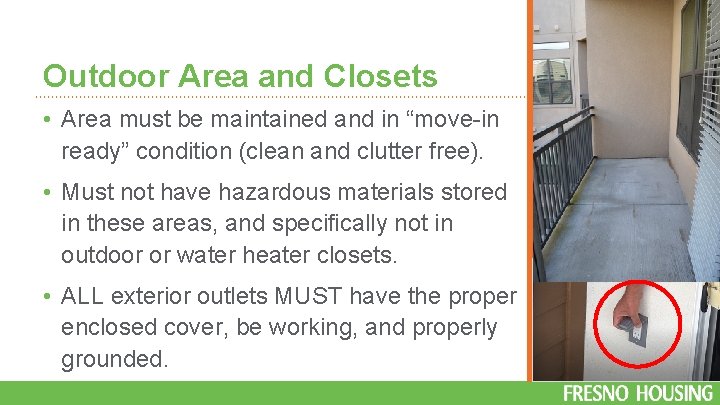 Outdoor Area and Closets

• Area must be maintained and in “move-in ready” condition (clean and clutter free).

• Must not have hazardous materials stored in these areas, and specifically not in outdoor or water heater closets.

• ALL exterior outlets MUST have the proper enclosed cover, be working, and properly grounded.

FRESNO HOUSING